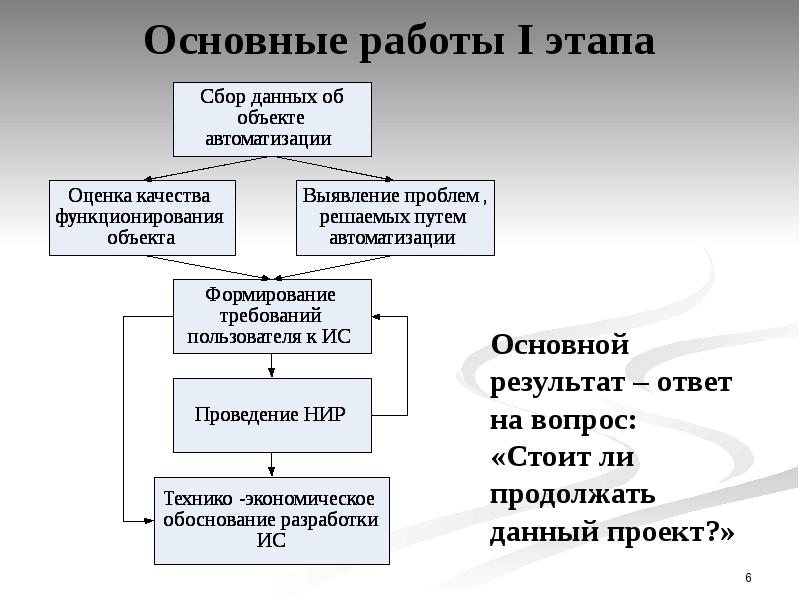 Основные работы I этапа

Сбор данных об объекте автоматизации

Оценка качества функционирования объекта

Выявление проблем , решаемых путем автоматизации

Формирование требований пользователя к ИС

Проведение НИР

Технико -экономическое обоснование разработки ИС

Основной результат – ответ на вопрос: «Стоит ли продолжать данный проект?»

6